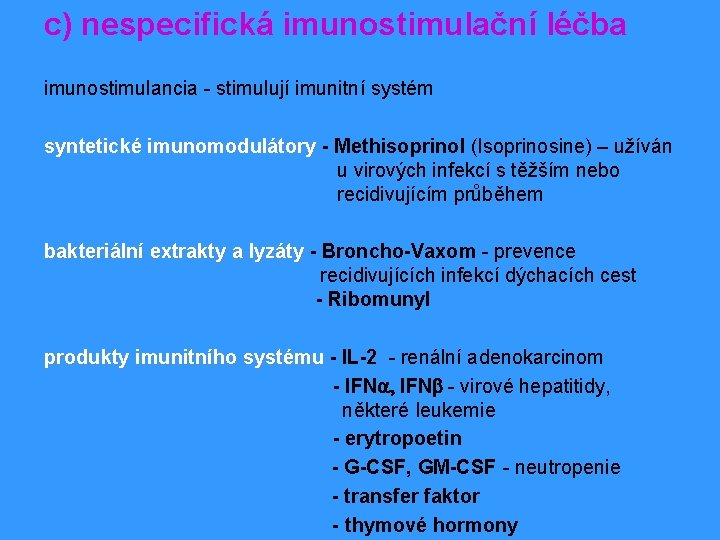 c) nespecifická imunostimulační léčba

imunostimulancia - stimulují imunitní systém

syntetické imunomodulátory - Methisoprinol (Isoprinosine) – užíván u virových infekcí s těžším nebo recidivujícím průběhem

bakteriální extrakty a lyzáty - Broncho-Vaxom - prevence recidivujících infekcí dýchacích cest
- Ribomunyl

produkty imunitního systému - IL-2 - renální adenokarcinom
- IFNα, IFNβ - virové hepatitidy, některé leukemie
- erytropoetin
- G-CSF, GM-CSF - neutropenie
- transfer faktor
- thymové hormony